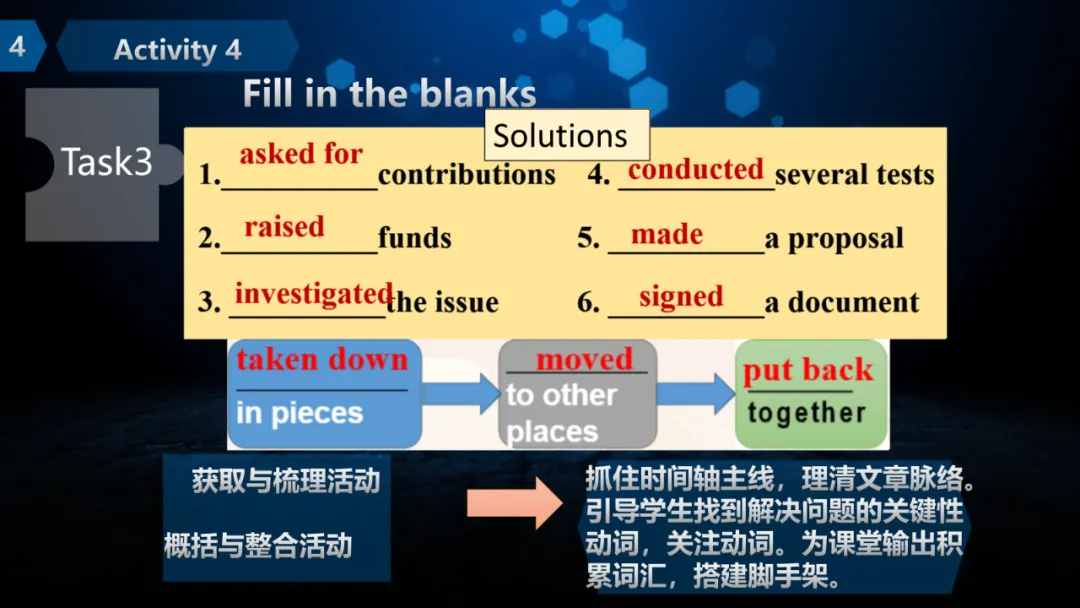 4

Activity 4

Fill in the blanks

Task3

Solutions

1. asked for contributions
2. raised funds
3. investigated the issue

4. conducted several tests
5. made a proposal
6. signed a document

taken down in pieces

moved to other places

put back together

获取与梳理活动

概括与整合活动

抓住时间轴主线，理清文章脉络。引导学生找到解决问题的关键性动词，关注动词。为课堂输出积累词汇，搭建脚手架。